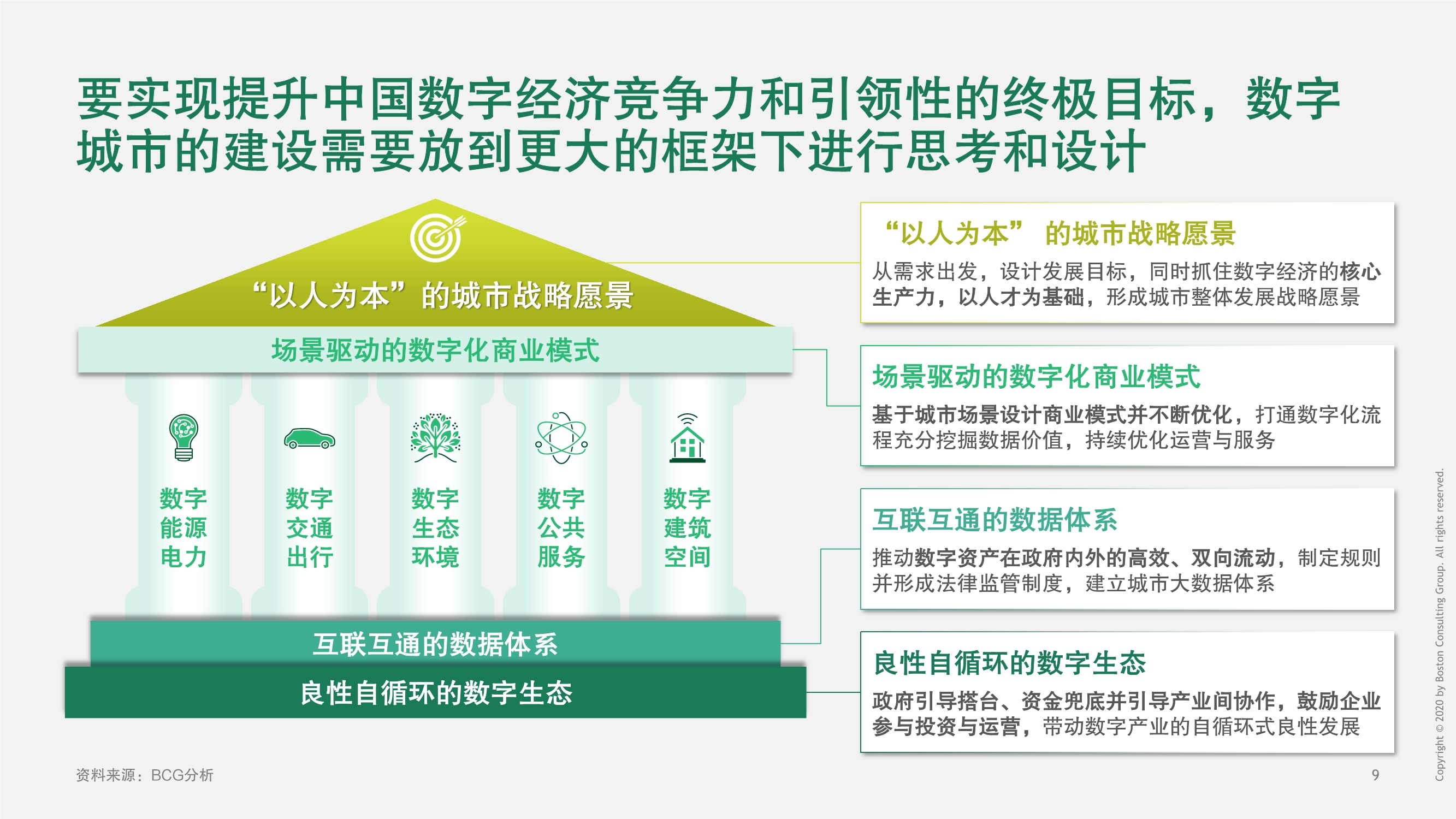 要实现提升中国数字经济竞争力和引领性的终极目标，数字城市的建设需要放到更大的框架下进行思考和设计

“以人为本”的城市战略愿景

场景驱动的数字化商业模式

数字能源电力

数字交通出行

数字生态环境

数字公共服务

数字建筑空间

互联互通的数据体系

良性自循环的数字生态

“以人为本” 的城市战略愿景

从需求出发，设计发展目标，同时抓住数字经济的核心生产力，以人才为基础，形成城市整体发展战略愿景

场景驱动的数字化商业模式

基于城市场景设计商业模式并不断优化，打通数字化流程充分挖掘数据价值，持续优化运营与服务

互联互通的数据体系

推动数字资产在政府内外的高效、双向流动，制定规则并形成法律监管制度，建立城市大数据体系

良性自循环的数字生态

政府引导搭台、资金兜底并引导产业间协作，鼓励企业参与投资与运营，带动数字产业的自循环式良性发展

资料来源：BCG分析

9

Copyright © 2020 by Boston Consulting Group. All rights reserved.